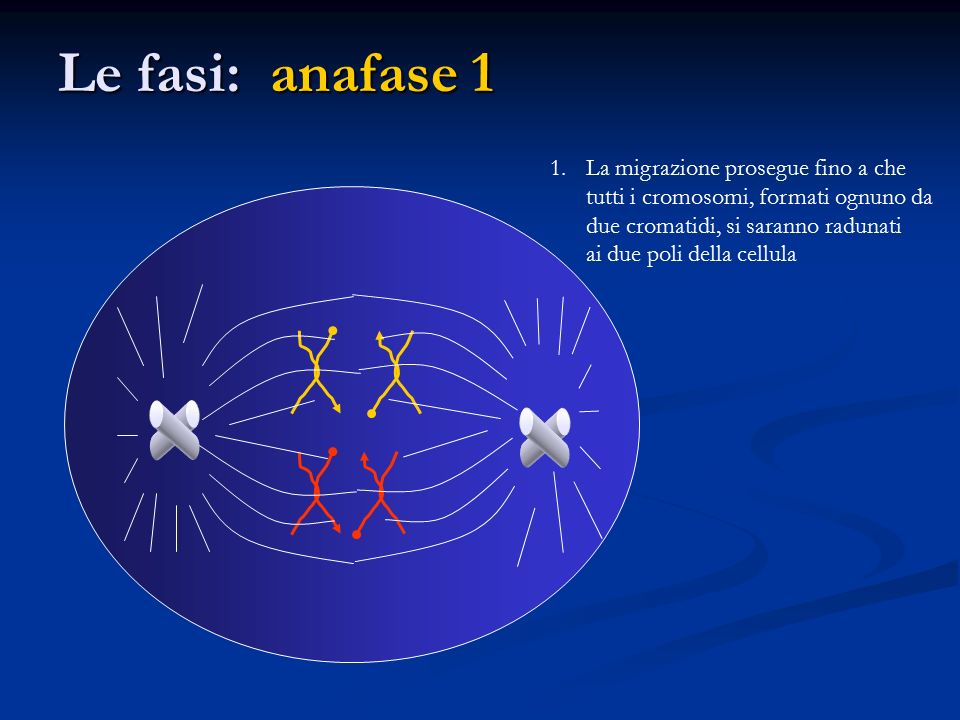 Le fasi: anafase 1

1. La migrazione prosegue fino a che tutti i cromosomi, formati ognuno da due cromatidi, si saranno radunati ai due poli della cellula